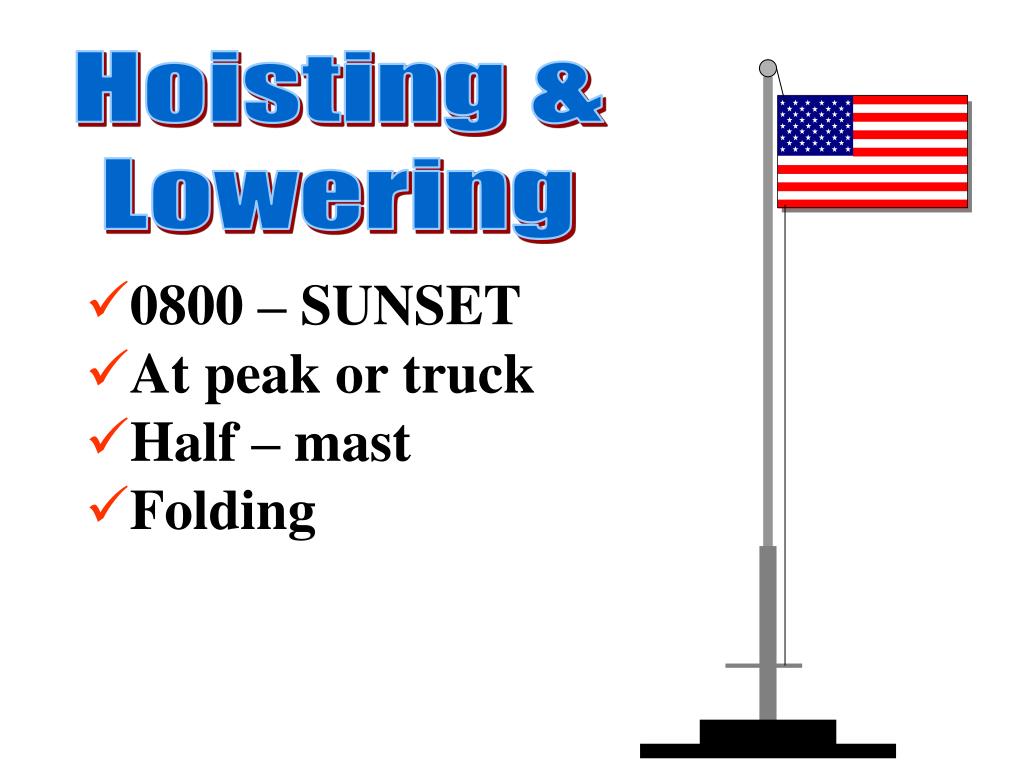 Hoisting & Lowering

✓0800 – SUNSET
✓At peak or truck
✓Half – mast
✓Folding